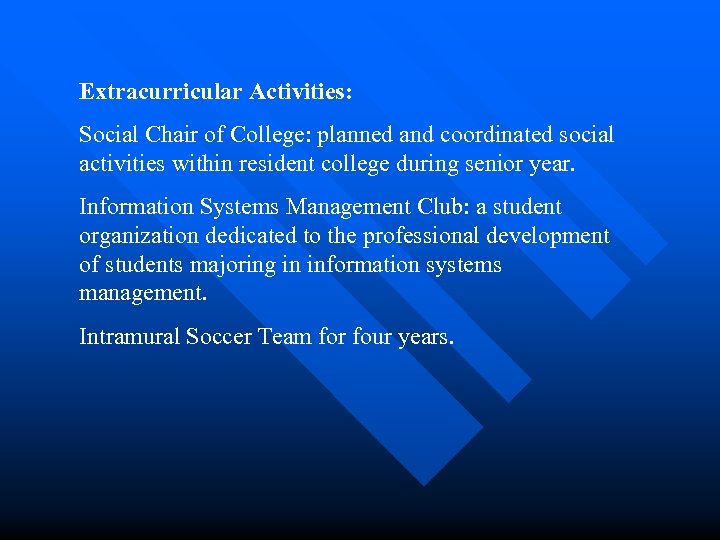 Extracurricular Activities:

Social Chair of College: planned and coordinated social activities within resident college during senior year.

Information Systems Management Club: a student organization dedicated to the professional development of students majoring in information systems management.

Intramural Soccer Team for four years.